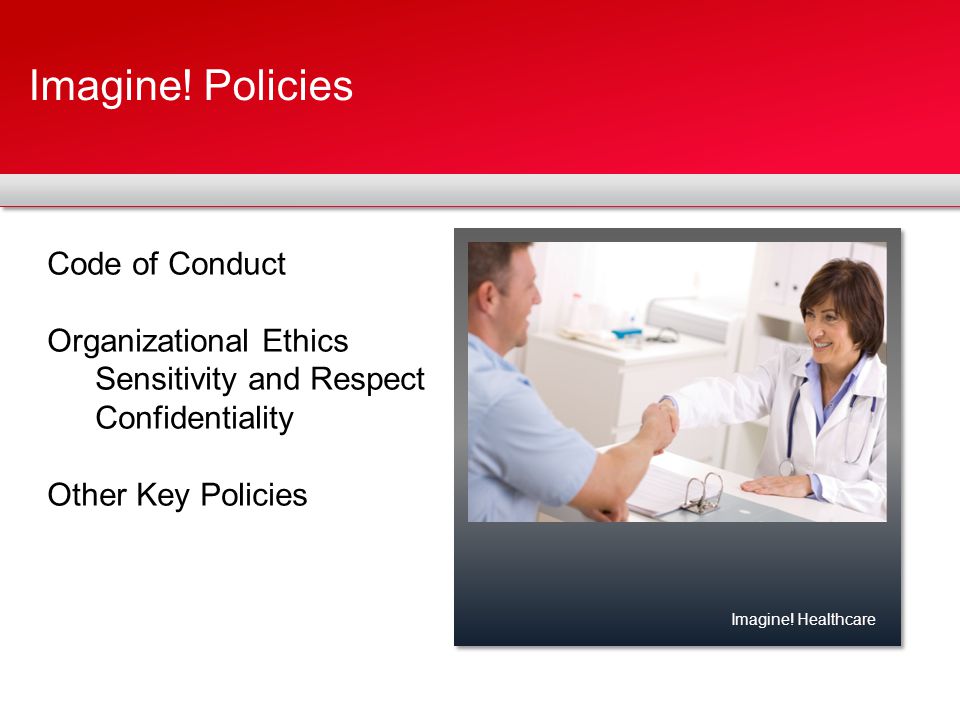 Imagine! Policies

Code of Conduct

Organizational Ethics
Sensitivity and Respect
Confidentiality

Other Key Policies

Imagine! Healthcare